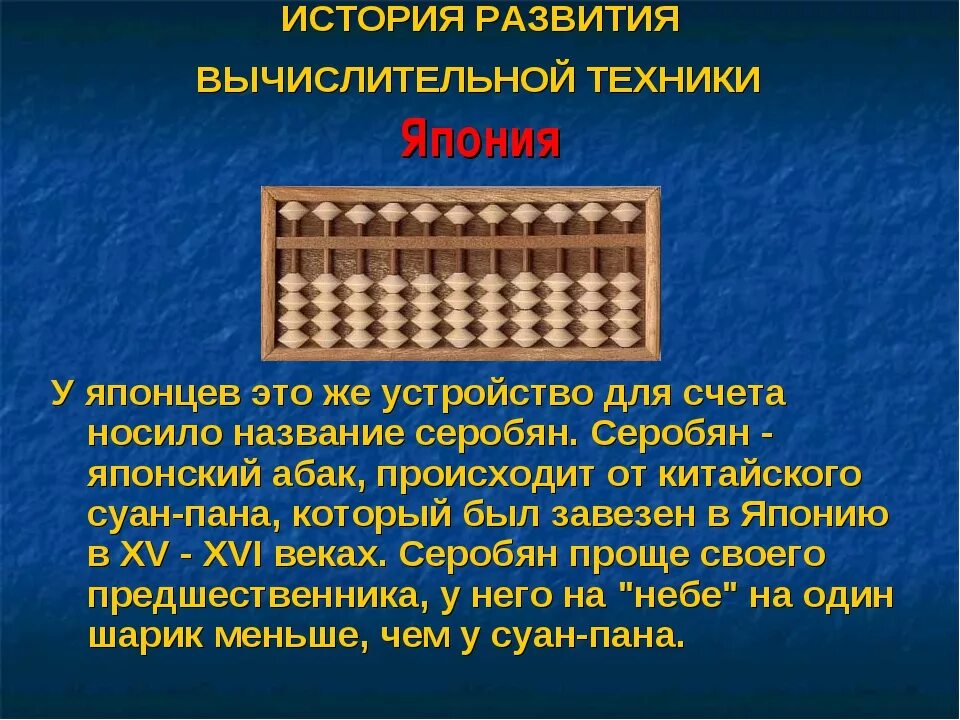 ИСТОРИЯ РАЗВИТИЯ ВЫЧИСЛИТЕЛЬНОЙ ТЕХНИКИ

Япония

У японцев это же устройство для счета носило название серобян. Серобян - японский абак, происходит от китайского суан-пана, который был завезен в Японию в XV - XVI веках. Серобян проще своего предшественника, у него на "небе" на один шарик меньше, чем у суан-пана.